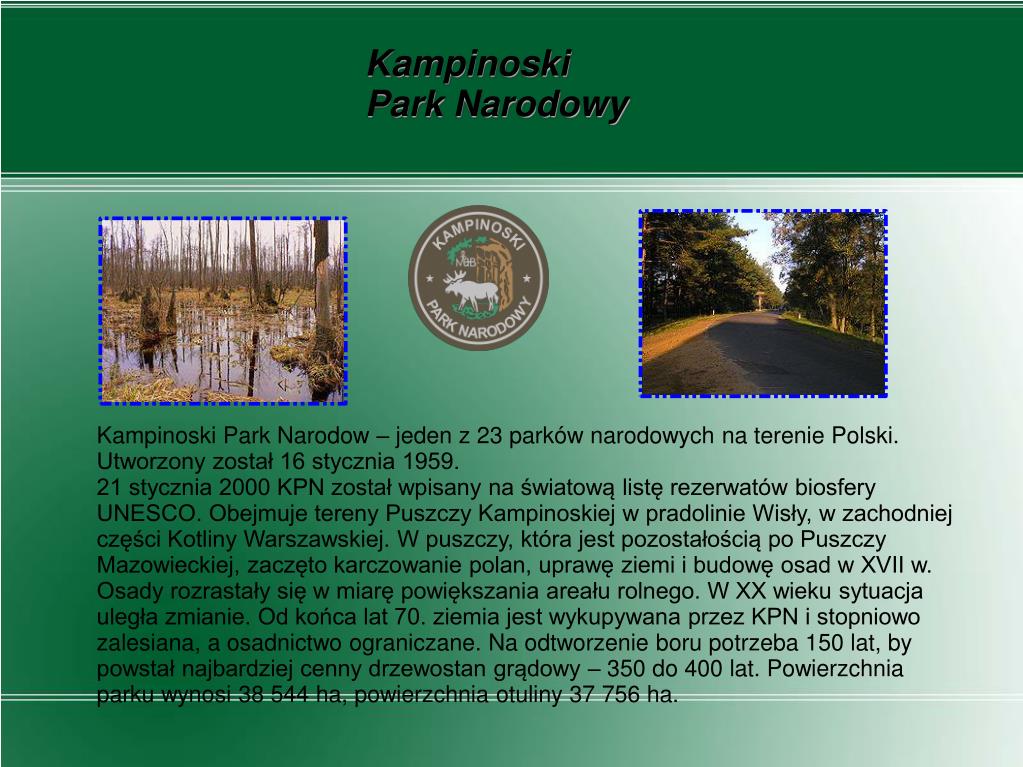 Kampinoski
Park Narodowy

KAMPINOSKI
PARK NARODOWY

Kampinoski Park Narodow – jeden z 23 parków narodowych na terenie Polski. Utworzony został 16 stycznia 1959.
21 stycznia 2000 KPN został wpisany na światową listę rezerwatów biosfery UNESCO. Obejmuje tereny Puszczy Kampinoskiej w pradolinie Wisły, w zachodniej części Kotliny Warszawskiej. W puszczy, która jest pozostałością po Puszczy Mazowieckiej, zaczęto karczowanie polan, uprawę ziemi i budowę osad w XVII w. Osady rozrastały się w miarę powiększania areału rolnego. W XX wieku sytuacja uległa zmianie. Od końca lat 70. ziemia jest wykupywana przez KPN i stopniowo zalesiana, a osadnictwo ograniczane. Na odtworzenie boru potrzeba 150 lat, by powstał najbardziej cenny drzewostan grądowy – 350 do 400 lat. Powierzchnia parku wynosi 38 544 ha, powierzchnia otuliny 37 756 ha.